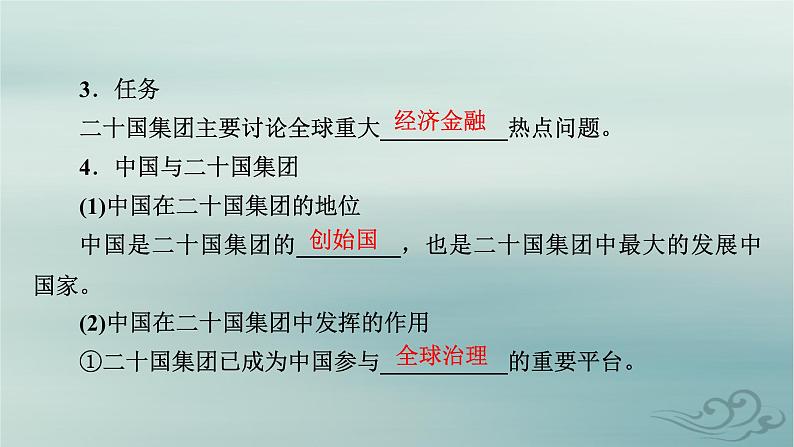 3．任务

二十国集团主要讨论全球重大经济金融热点问题。

4．中国与二十国集团

(1)中国在二十国集团的地位

中国是二十国集团的创始国，也是二十国集团中最大的发展中国家。

(2)中国在二十国集团中发挥的作用

①二十国集团已成为中国参与全球治理的重要平台。